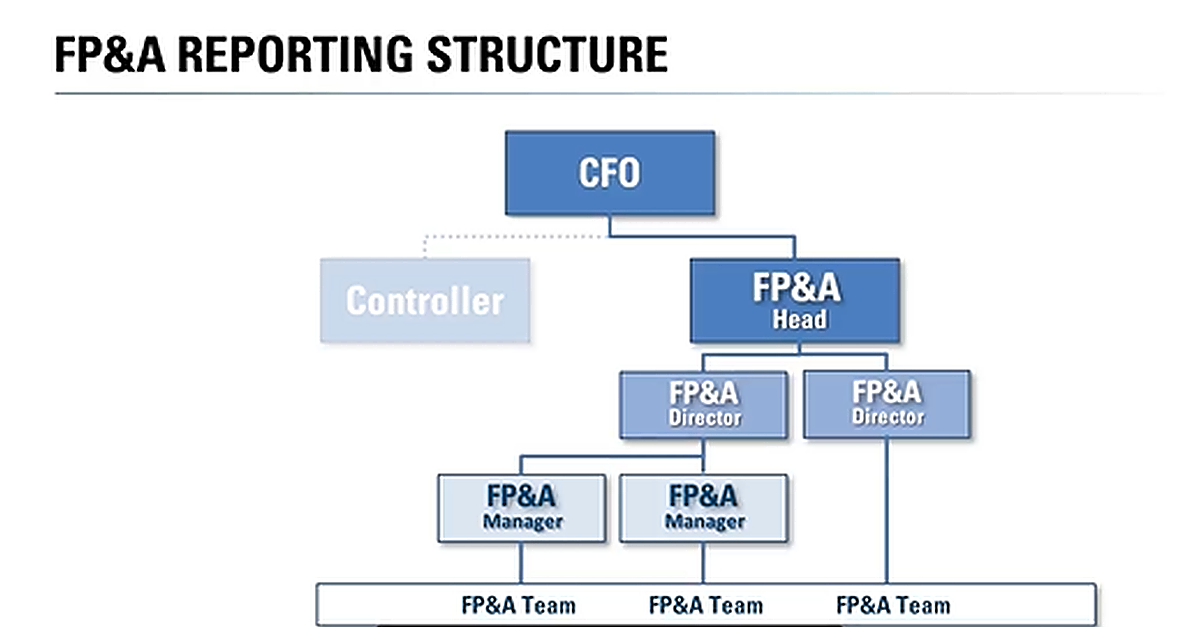 FP&A REPORTING STRUCTURE

CFO

Controller

FP&A Head

FP&A Director

FP&A Director

FP&A Manager

FP&A Manager

FP&A Team

FP&A Team

FP&A Team